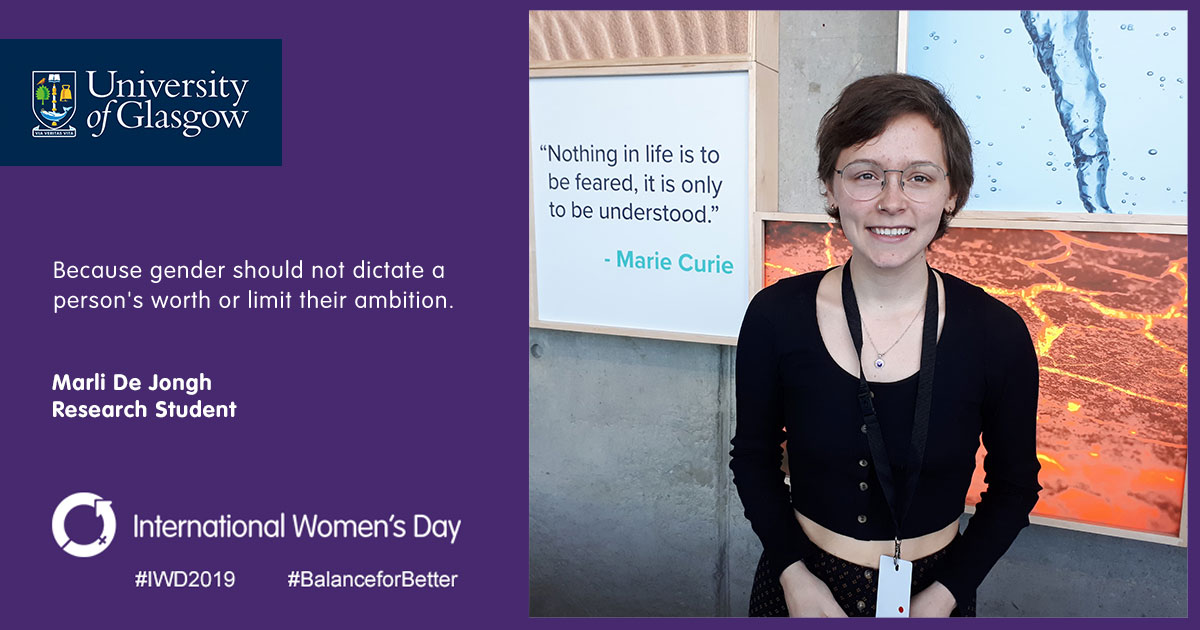 VIA VERITAS VITA

University of Glasgow

Because gender should not dictate a person's worth or limit their ambition.

Marli De Jongh
Research Student

International Women's Day

#IWD2019 #BalanceforBetter

"Nothing in life is to be feared, it is only to be understood."

- Marie Curie